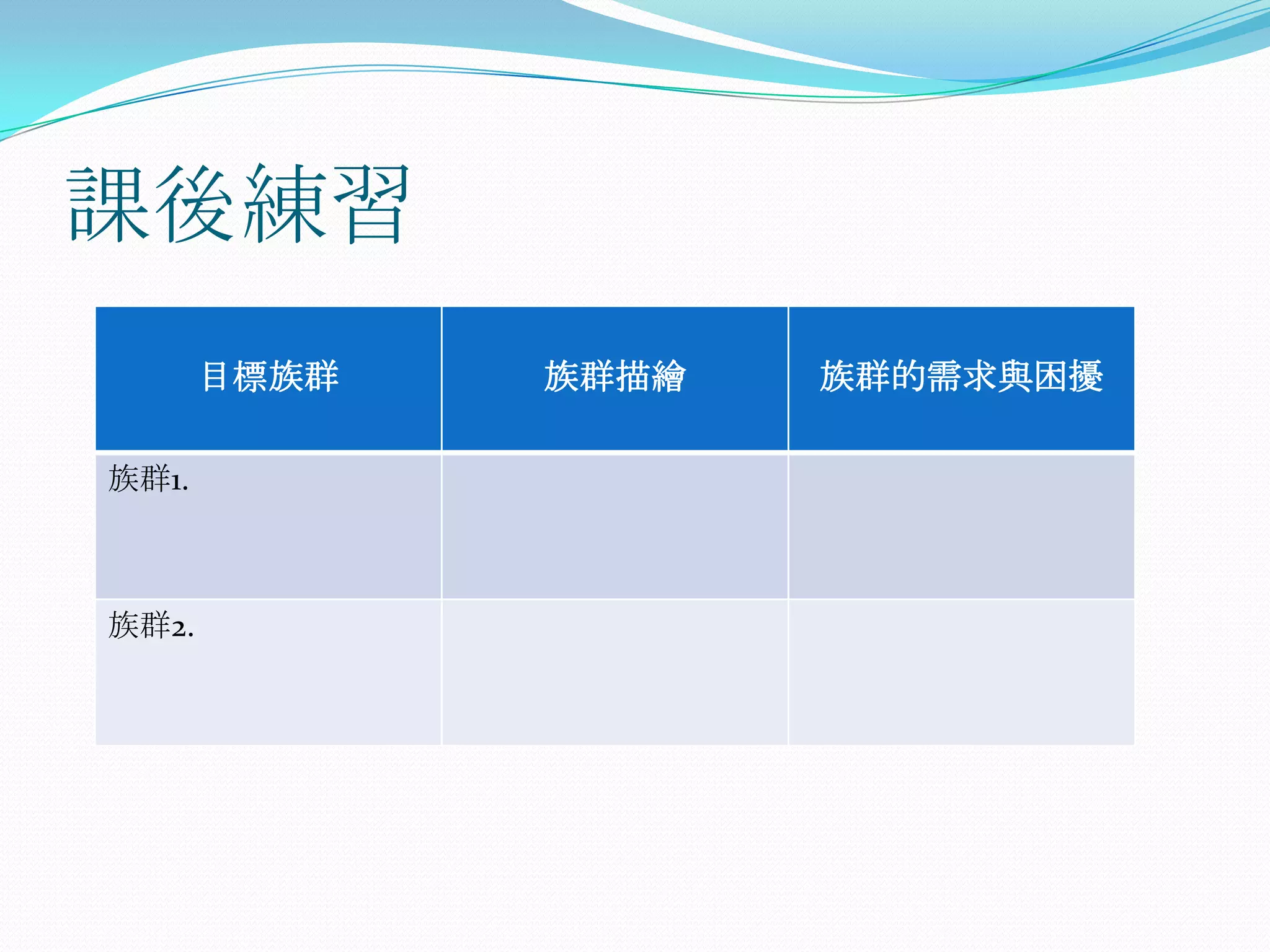 課後練習

| 目標族群 | 族群描繪 | 族群的需求與困擾 |
|---|---|---|
| 族群1. | | |
| 族群2. | | |